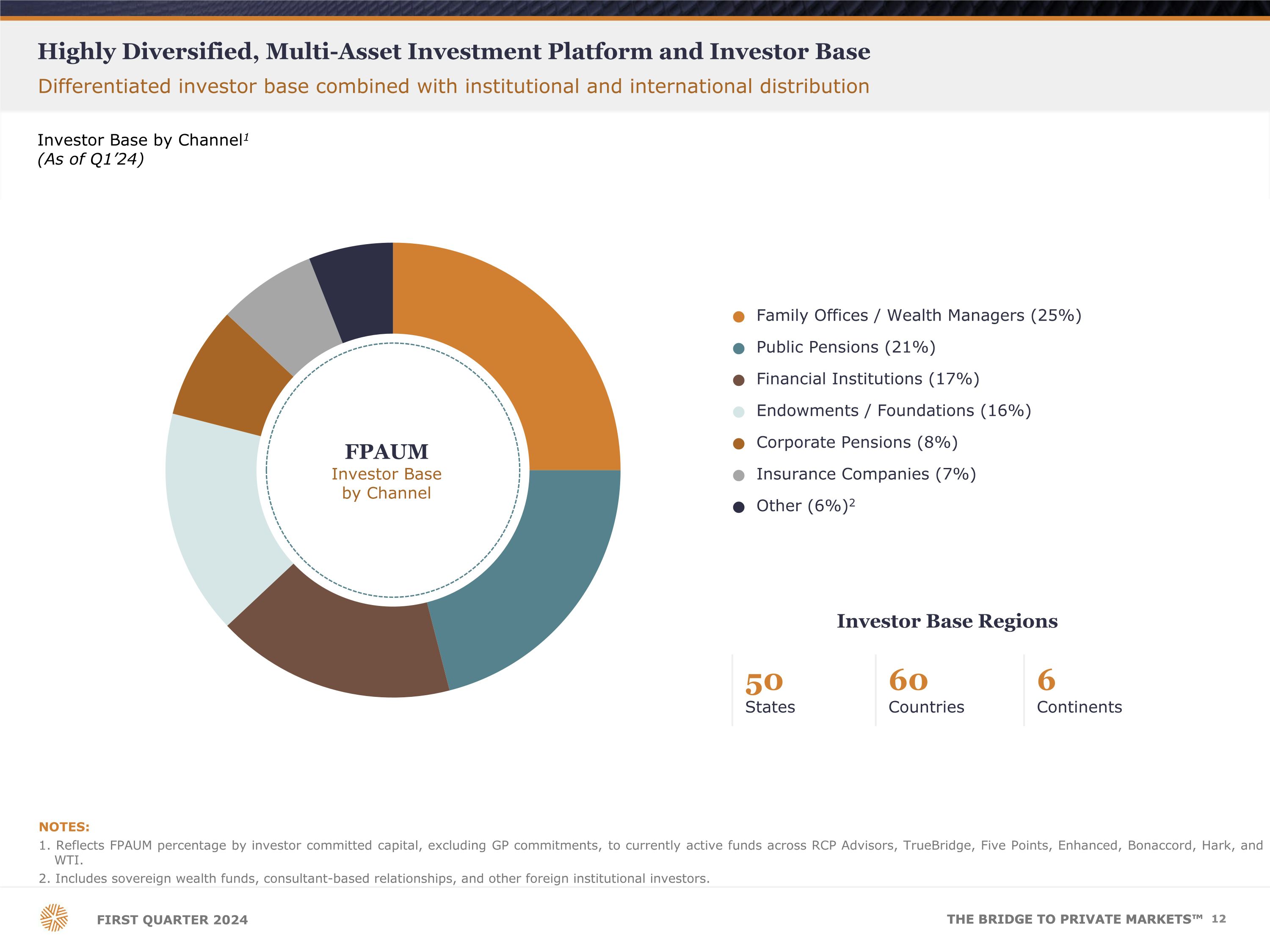 Highly Diversified, Multi-Asset Investment Platform and Investor Base

Differentiated investor base combined with institutional and international distribution

Investor Base by Channel$^1$
(As of Q1'24)

FPAUM
Investor Base by Channel

Family Offices / Wealth Managers (25%)
Public Pensions (21%)
Financial Institutions (17%)
Endowments / Foundations (16%)
Corporate Pensions (8%)
Insurance Companies (7%)
Other (6%)$^2$

Investor Base Regions

50
States

60
Countries

6
Continents

NOTES:
1. Reflects FPAUM percentage by investor committed capital, excluding GP commitments, to currently active funds across RCP Advisors, TrueBridge, Five Points, Enhanced, Bonaccord, Hark, and WTI.
2. Includes sovereign wealth funds, consultant-based relationships, and other foreign institutional investors.

FIRST QUARTER 2024

THE BRIDGE TO PRIVATE MARKETS™ 12